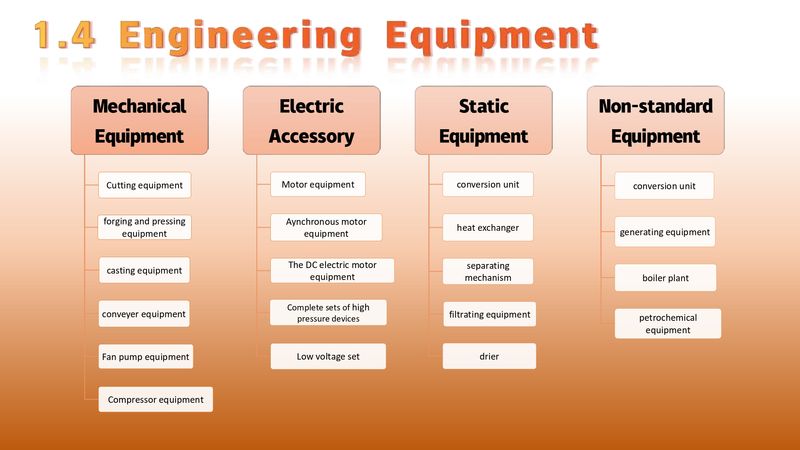 1.4 Engineering Equipment

Mechanical Equipment

Cutting equipment

forging and pressing equipment

casting equipment

conveyer equipment

Fan pump equipment

Compressor equipment

Electric Accessory

Motor equipment

Aynchronous motor equipment

The DC electric motor equipment

Complete sets of high pressure devices

Low voltage set

Static Equipment

conversion unit

heat exchanger

separating mechanism

filtrating equipment

drier

Non-standard Equipment

conversion unit

generating equipment

boiler plant

petrochemical equipment